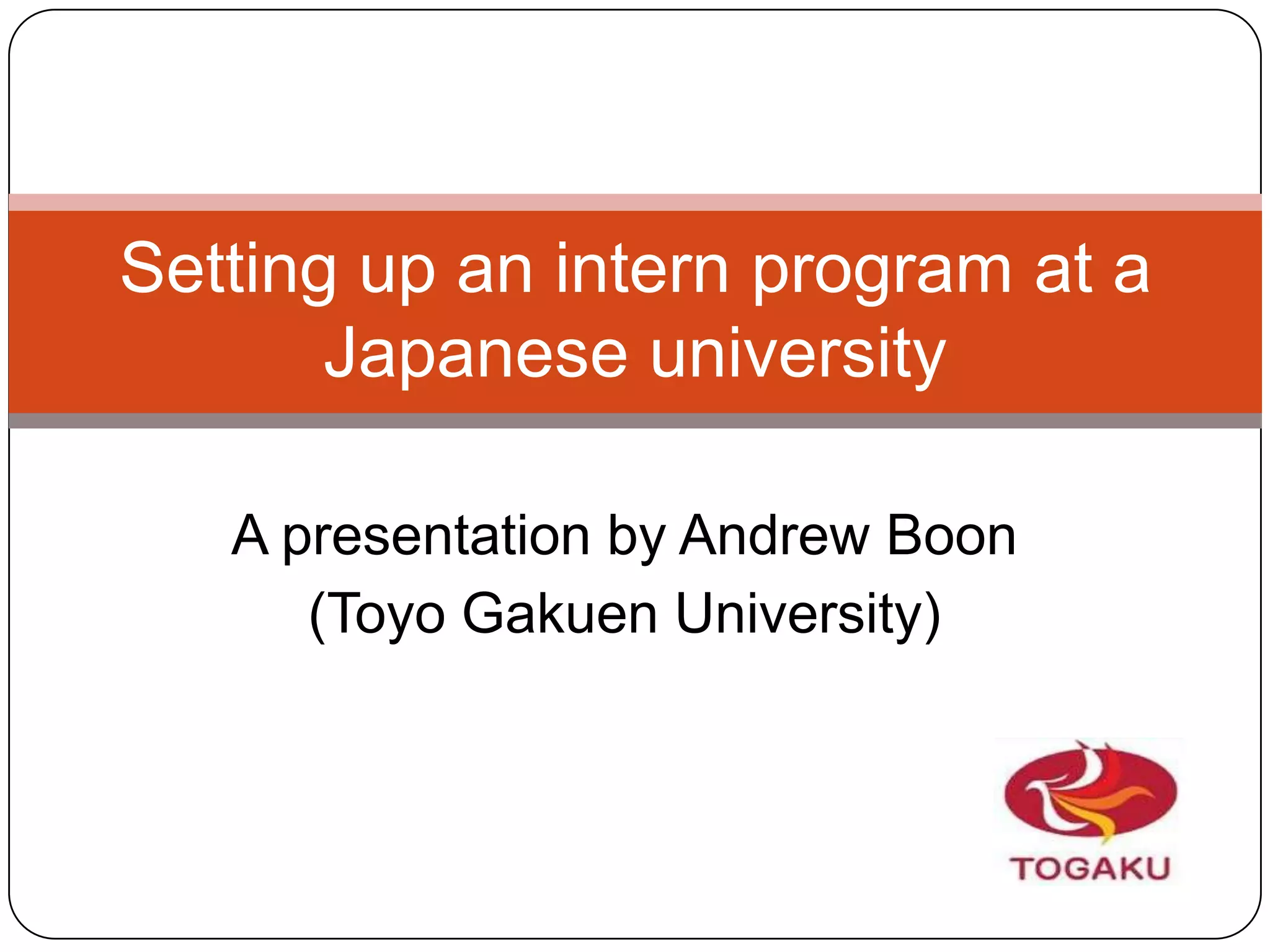 Setting up an intern program at a Japanese university

A presentation by Andrew Boon
(Toyo Gakuen University)

TOGAKU